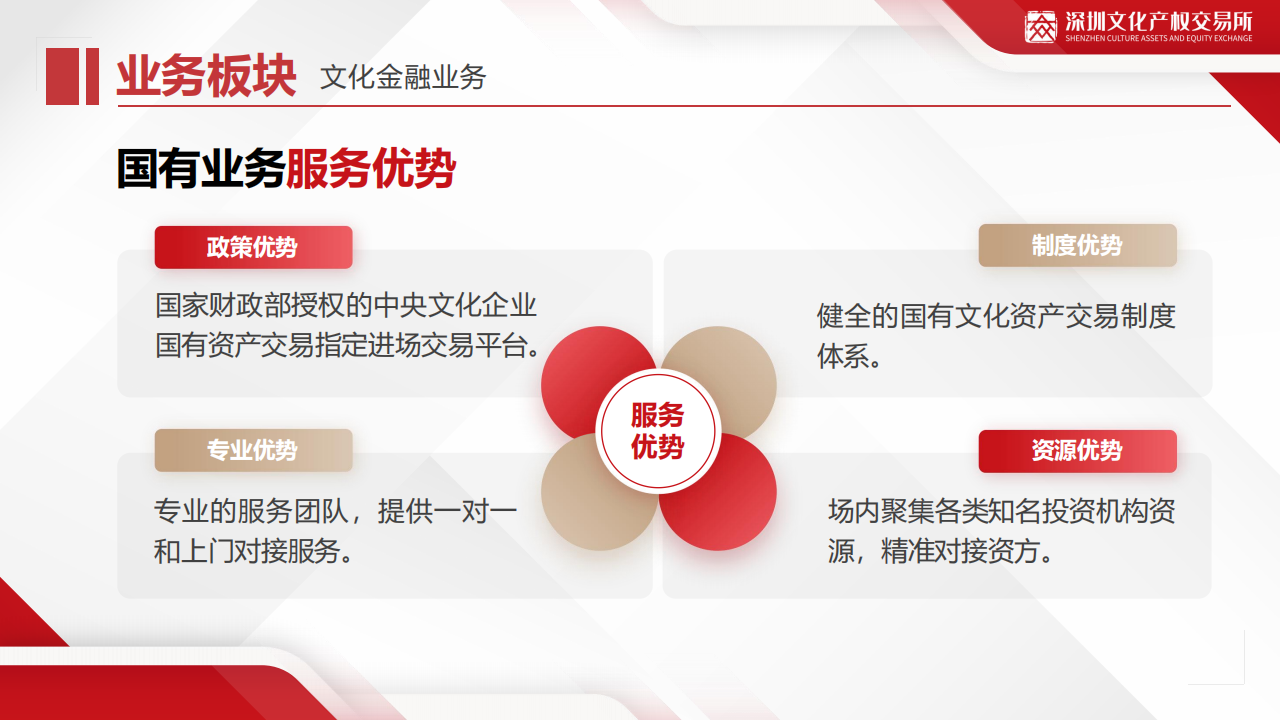 深圳文化产权交易所
SHENZHEN CULTURE ASSETS AND EQUITY EXCHANGE

业务板块 文化金融业务

国有业务服务优势

政策优势

国家财政部授权的中央文化企业国有资产交易指定进场交易平台。

制度优势

健全的国有文化资产交易制度体系。

服务优势

专业优势

专业的服务团队，提供一对一和上门对接服务。

资源优势

场内聚集各类知名投资机构资源，精准对接资方。